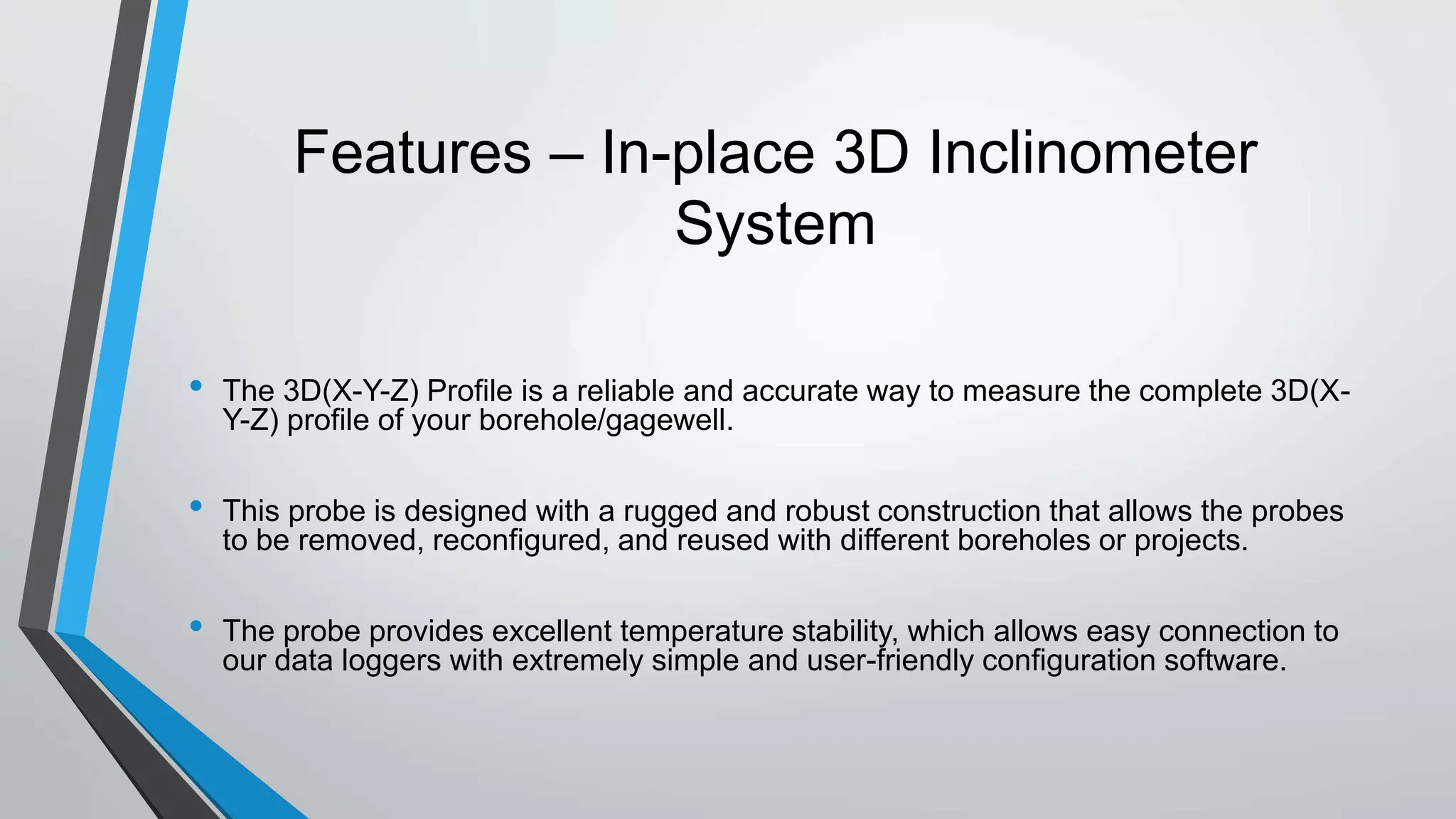 Features – In-place 3D Inclinometer System

• The 3D(X-Y-Z) Profile is a reliable and accurate way to measure the complete 3D(X-Y-Z) profile of your borehole/gagewell.

• This probe is designed with a rugged and robust construction that allows the probes to be removed, reconfigured, and reused with different boreholes or projects.

• The probe provides excellent temperature stability, which allows easy connection to our data loggers with extremely simple and user-friendly configuration software.